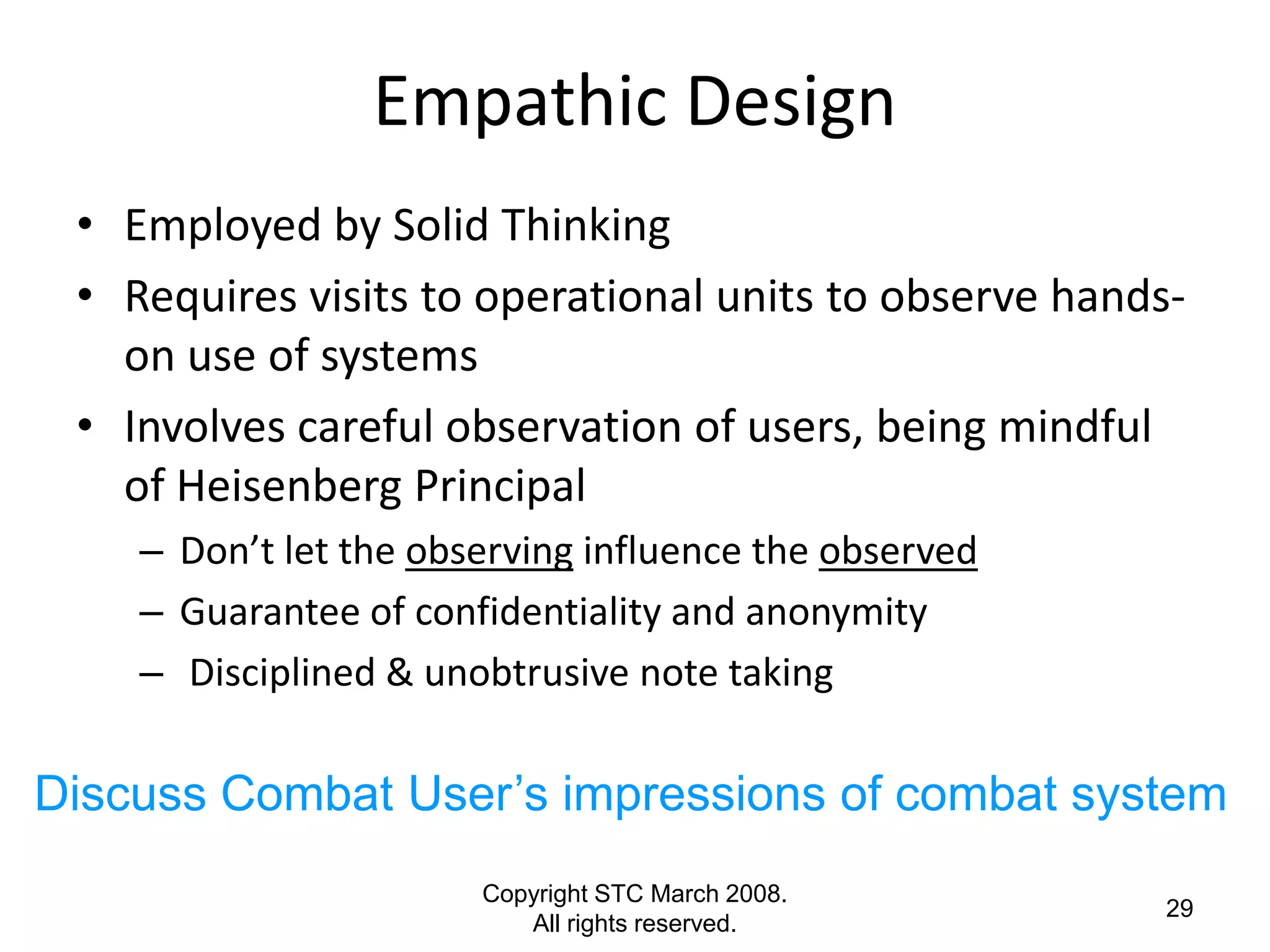 Empathic Design

• Employed by Solid Thinking
• Requires visits to operational units to observe hands-on use of systems
• Involves careful observation of users, being mindful of Heisenberg Principal
– Don't let the observing influence the observed
– Guarantee of confidentiality and anonymity
– Disciplined & unobtrusive note taking

Discuss Combat User's impressions of combat system

Copyright STC March 2008.
All rights reserved.

29